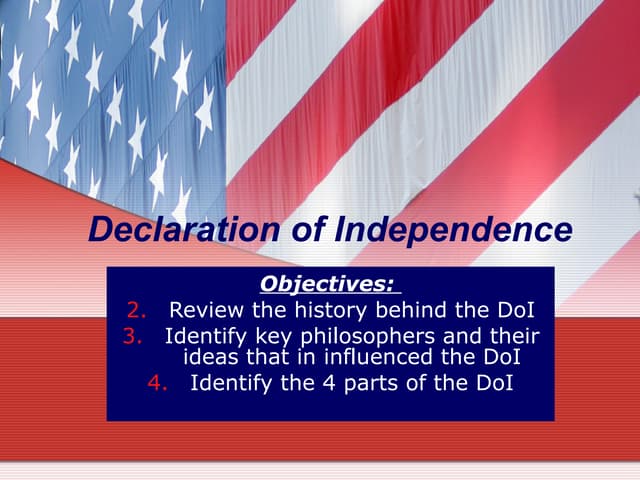 Declaration of Independence

Objectives:

2. Review the history behind the DoI
3. Identify key philosophers and their ideas that in influenced the DoI
4. Identify the 4 parts of the DoI